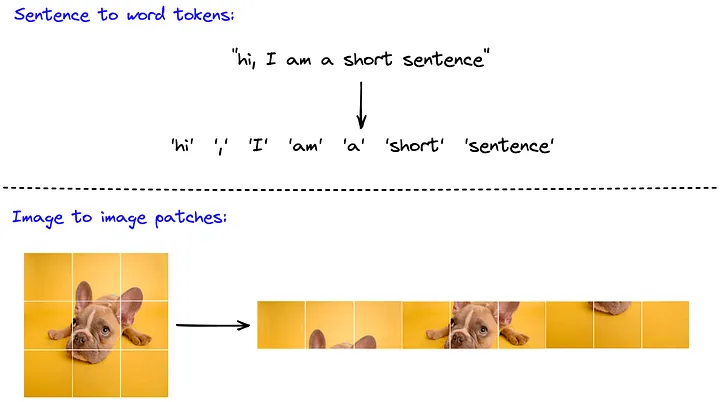 Sentence to word tokens:

"hi, I am a short sentence"

'hi' ',' 'I' 'am' 'a' 'short' 'sentence'

Image to image patches: